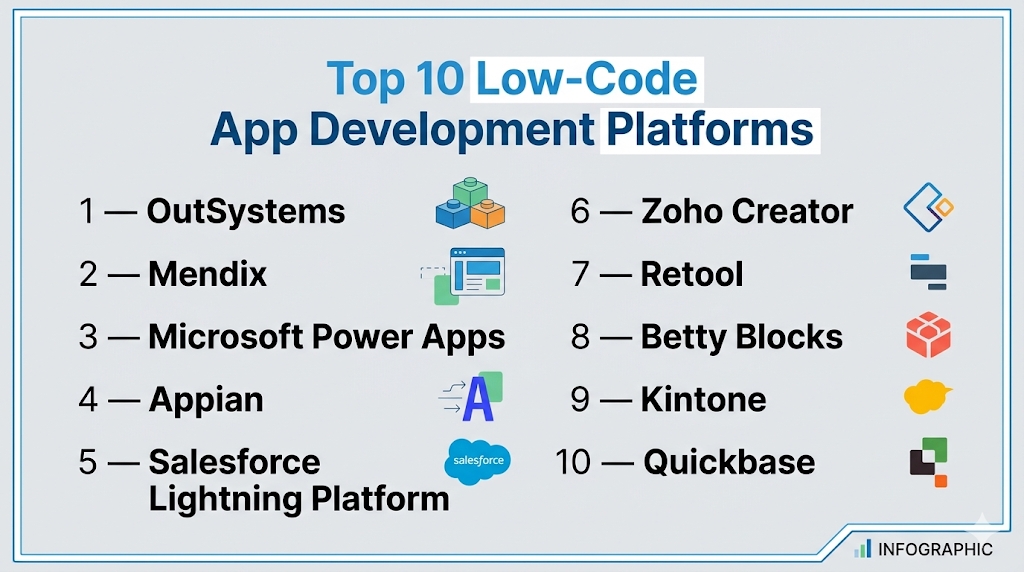 Top 10 Low-Code App Development Platforms

1 — OutSystems

2 — Mendix

3 — Microsoft Power Apps

4 — Appian

5 — Salesforce Lightning Platform

salesforce

6 — Zoho Creator

7 — Retool

8 — Betty Blocks

9 — Kintone

10 — Quickbase

INFOGRAPHIC